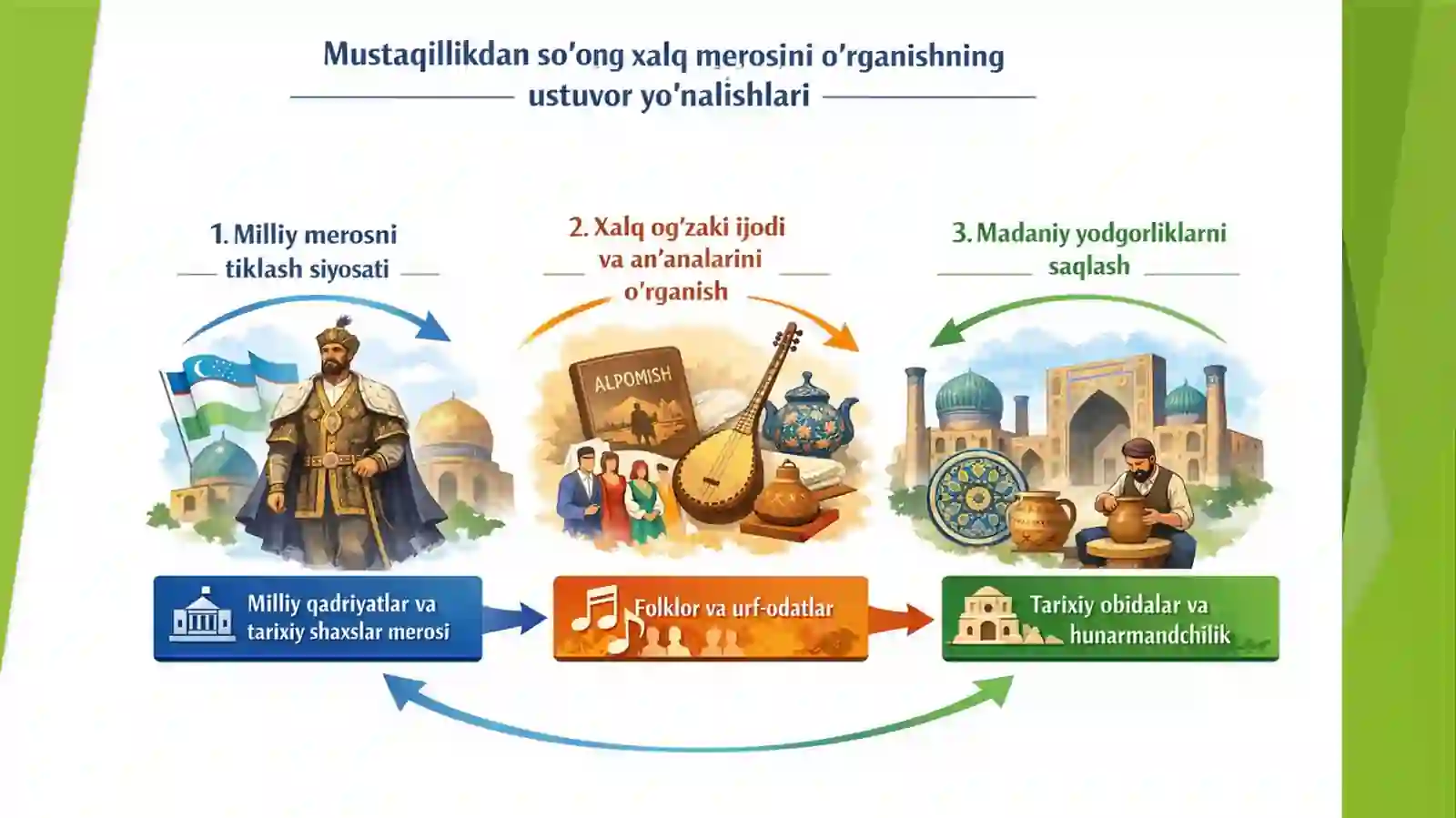 Mustaqillikdan so'ong xalq merosini o'rganishning ustuvor yo'nalishlari

1. Milliy merosni tiklash siyosati

2. Xalq og'zaki ijodi va an'analarini o'rganish

3. Madaniy yodgorliklarni saqlash

ALPOMISH

Milliy qadriyatlar va tarixiy shaxslar merosi

Folklor va urf-odatlar

Tarixiy obidalar va hunarmandchilik